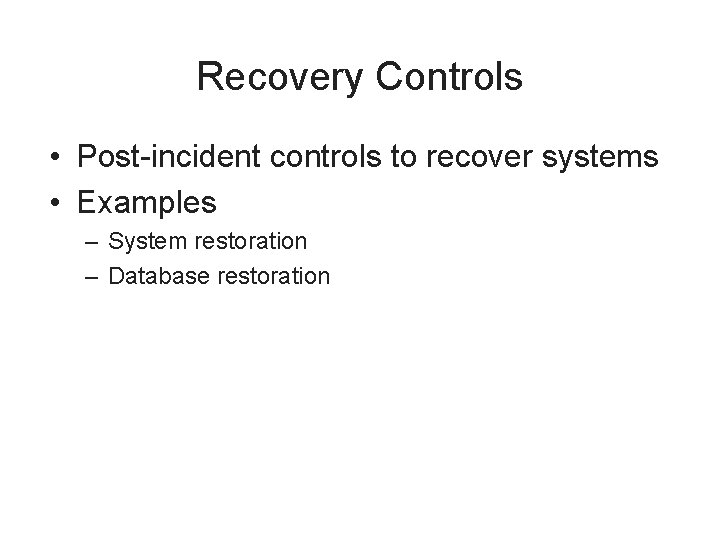 Recovery Controls

• Post-incident controls to recover systems
• Examples
  – System restoration
  – Database restoration